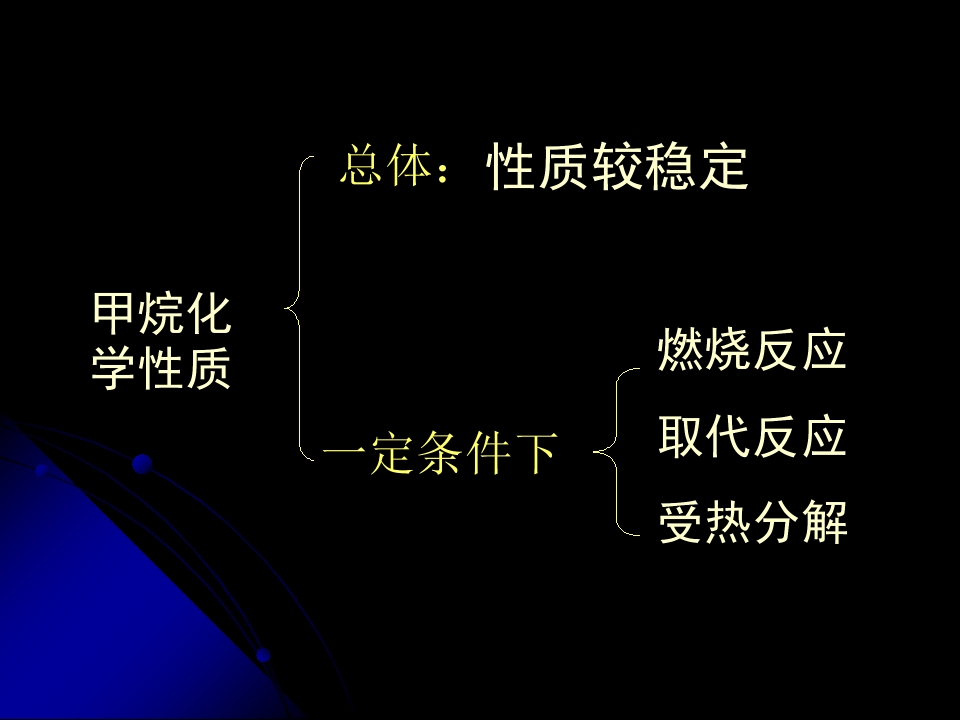 甲烷化学性质

总体：性质较稳定

一定条件下

燃烧反应

取代反应

受热分解